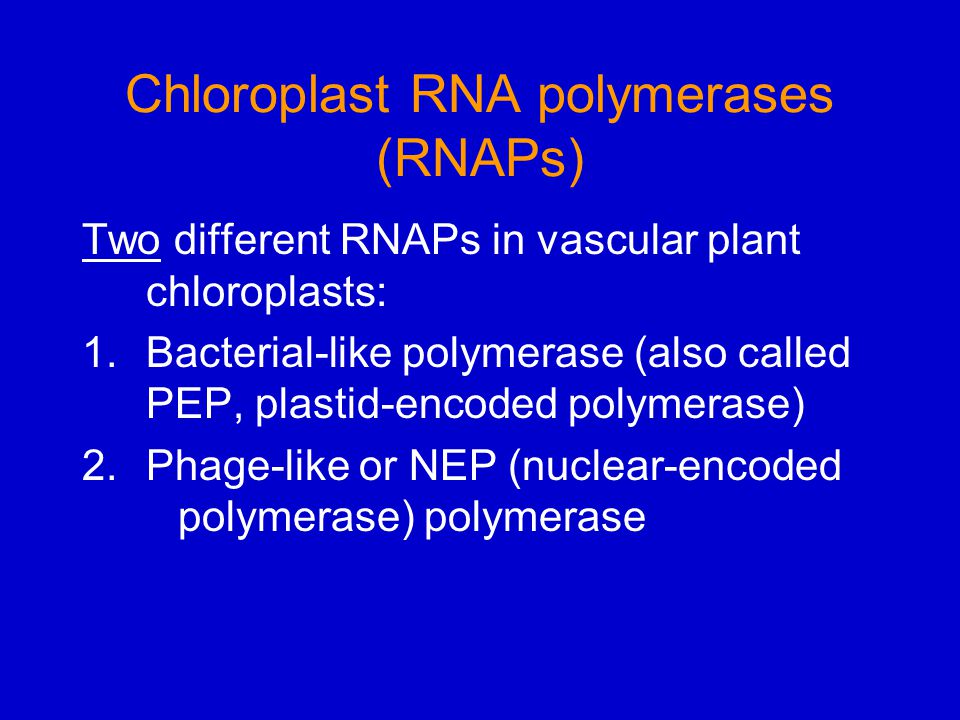 Chloroplast RNA polymerases (RNAPs)

Two different RNAPs in vascular plant chloroplasts:

1. Bacterial-like polymerase (also called PEP, plastid-encoded polymerase)
2. Phage-like or NEP (nuclear-encoded polymerase) polymerase